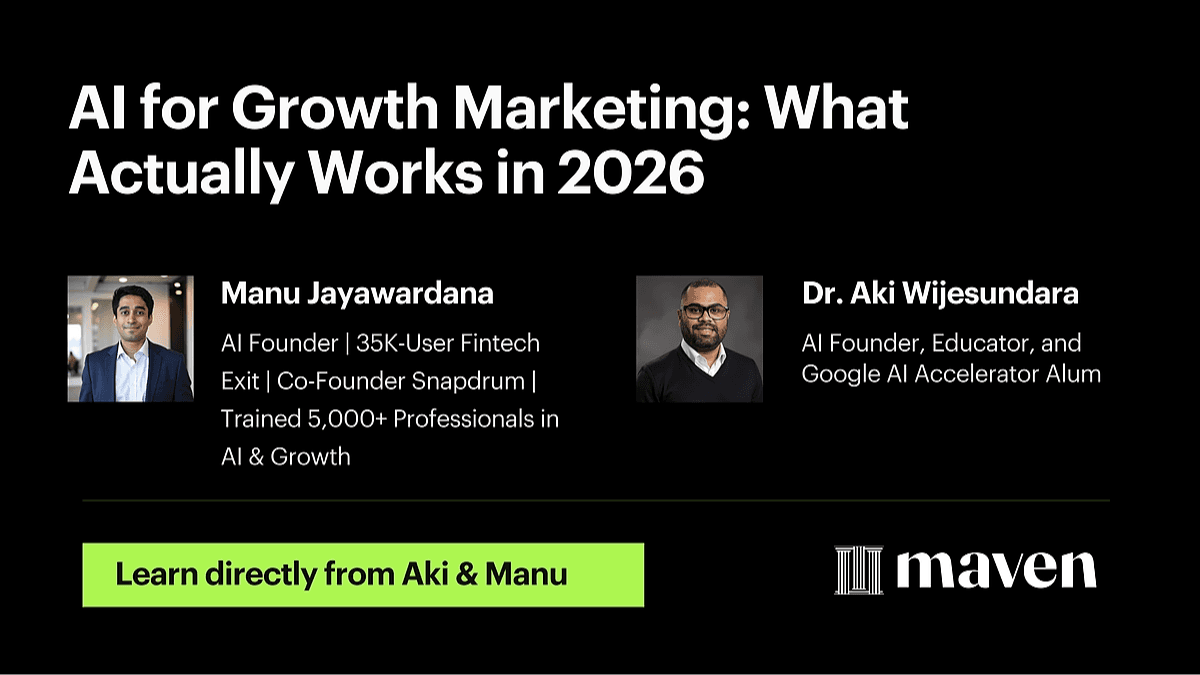 AI for Growth Marketing: What Actually Works in 2026

Manu Jayawardana

AI Founder | 35K-User Fintech Exit | Co-Founder Snapdrum | Trained 5,000+ Professionals in AI & Growth

Dr. Aki Wijesundara

AI Founder, Educator, and Google AI Accelerator Alum

Learn directly from Aki & Manu

maven